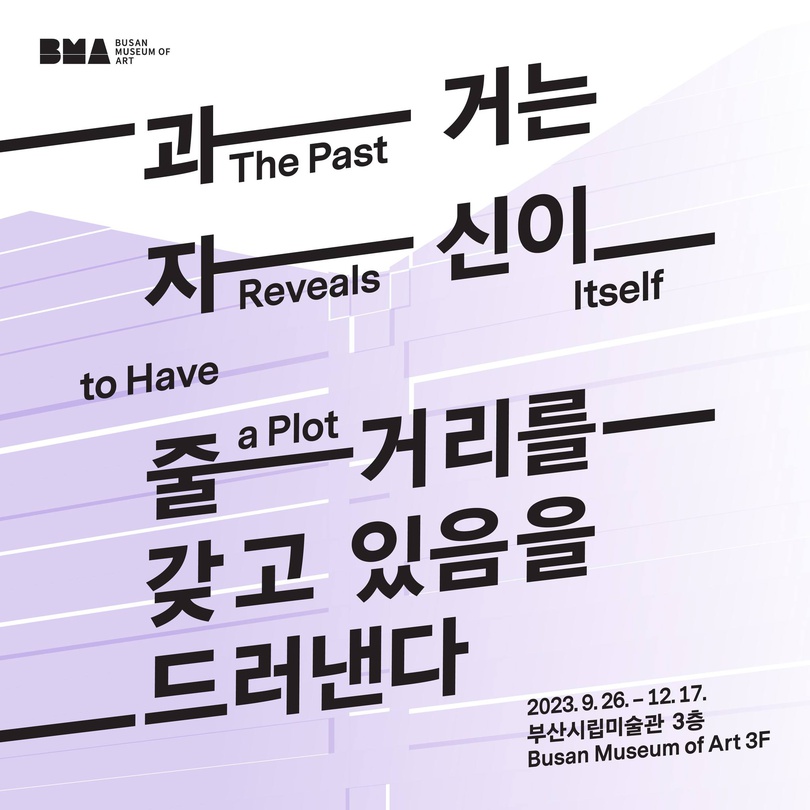 BMA BUSAN MUSEUM OF ART

과 The Past 거는

자 Reveals 신이 Itself

to Have

줄 a Plot 거리를

갖고 있음을

드러낸다

2023. 9. 26. – 12. 17.
부산시립미술관 3층
Busan Museum of Art 3F